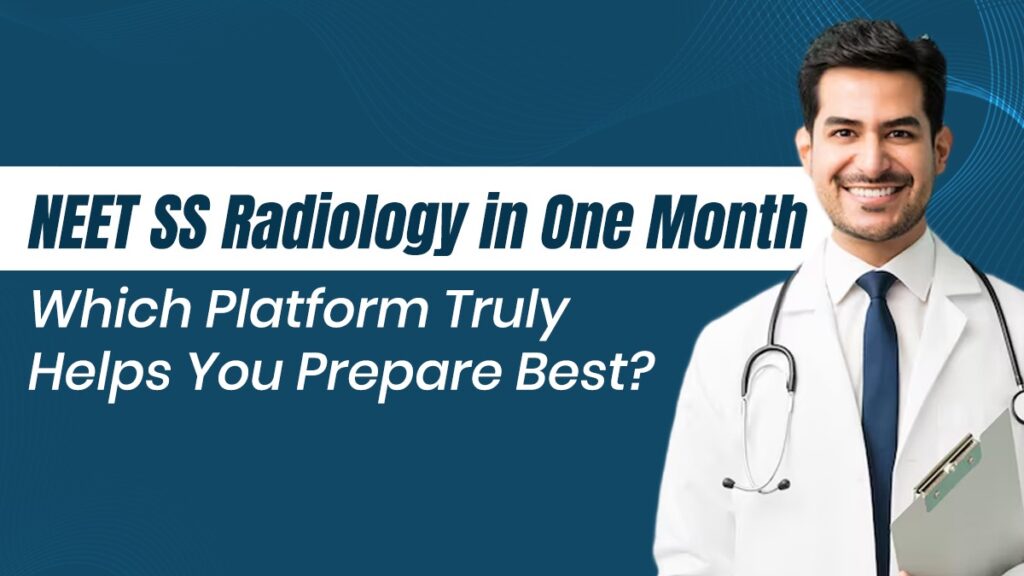 NEET SS Radiology in One Month

Which Platform Truly Helps You Prepare Best?